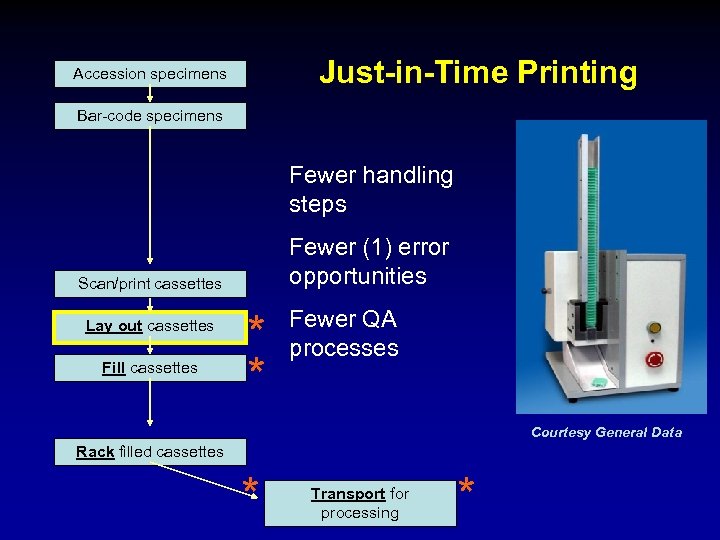 Just-in-Time Printing

Accession specimens

Bar-code specimens

Scan/print cassettes

Lay out cassettes *

Fill cassettes *

Rack filled cassettes

* Transport for processing *

Fewer handling steps

Fewer (1) error opportunities

Fewer QA processes

Courtesy General Data